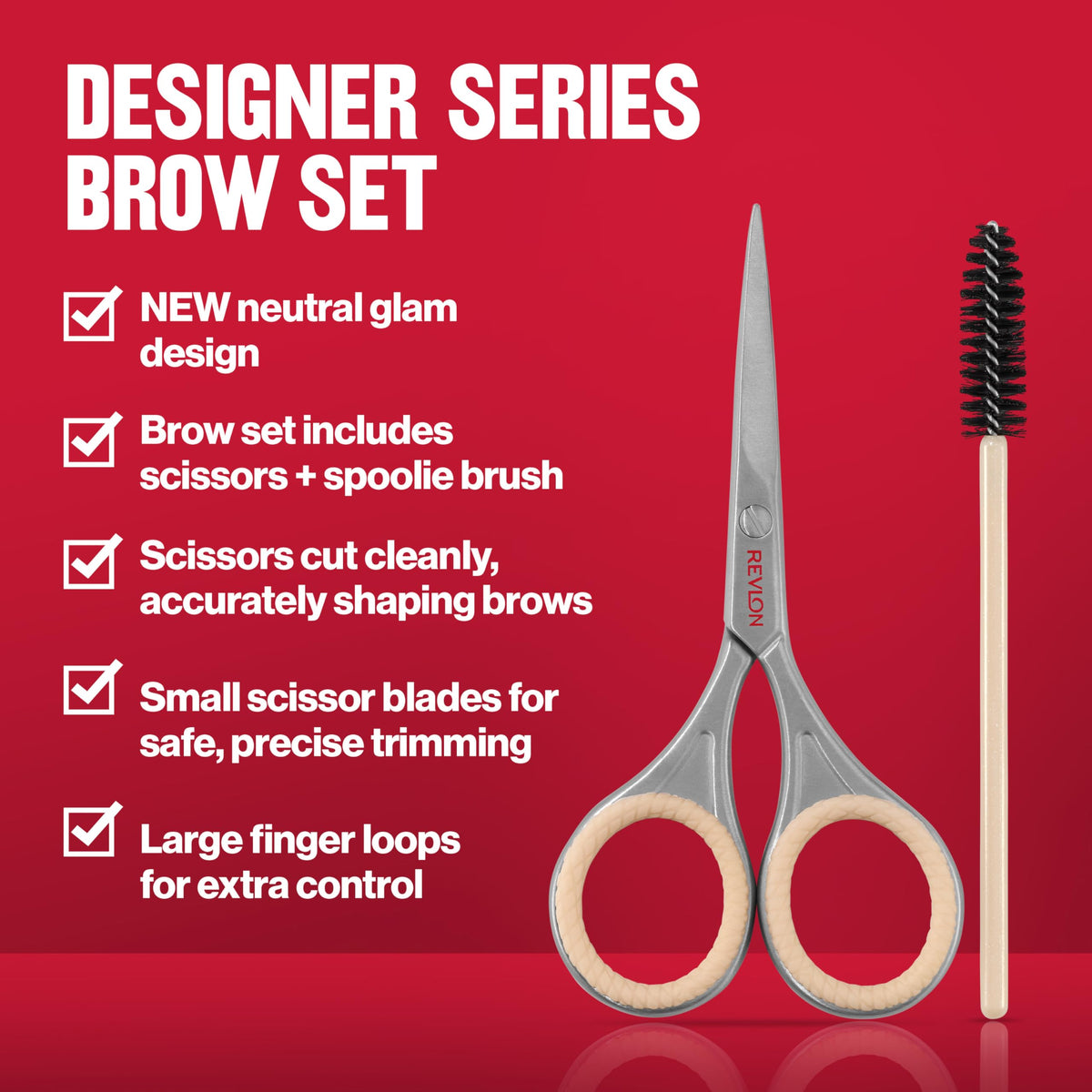 DESIGNER SERIES BROW SET

NEW neutral glam design

Brow set includes scissors + spoolie brush

Scissors cut cleanly, accurately shaping brows

Small scissor blades for safe, precise trimming

Large finger loops for extra control

REVLON